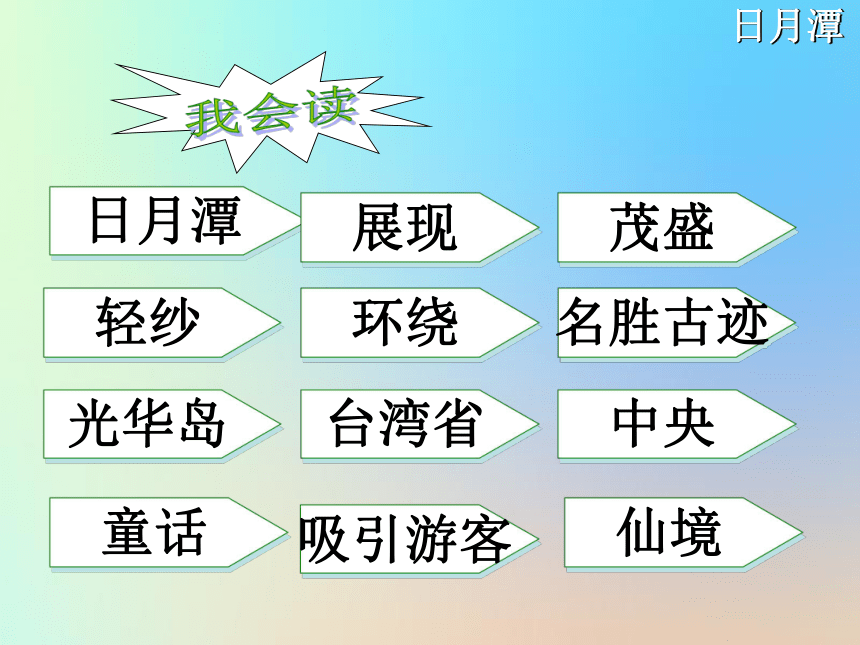 日月潭

我会读

日月潭 展现 茂盛

轻纱 环绕 名胜古迹

光华岛 台湾省 中央

童话 吸引游客 仙境